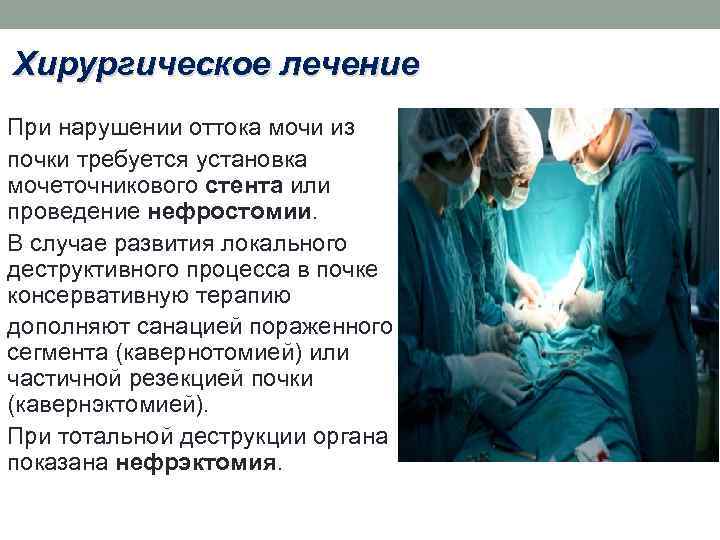 Хирургическое лечение

При нарушении оттока мочи из почки требуется установка мочеточникового стента или проведение нефростомии.

В случае развития локального деструктивного процесса в почке консервативную терапию дополняют санацией пораженного сегмента (кавернотомией) или частичной резекцией почки (кавернэктомией).

При тотальной деструкции органа показана нефрэктомия.